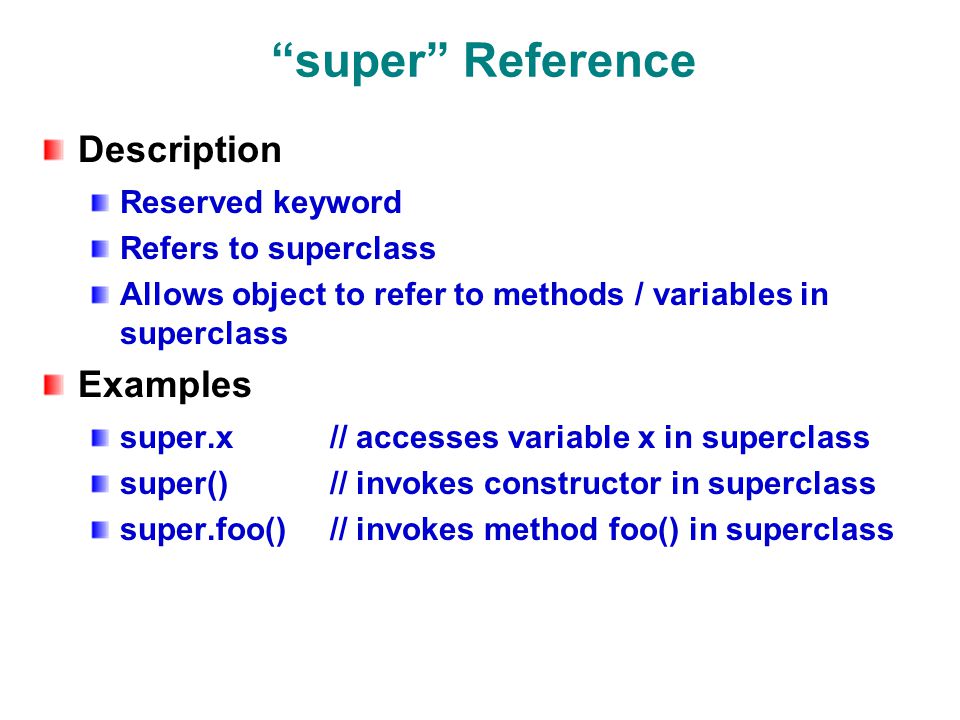 “super” Reference

Description

Reserved keyword

Refers to superclass

Allows object to refer to methods / variables in superclass

Examples

super.x // accesses variable x in superclass

super() // invokes constructor in superclass

super.foo() // invokes method foo() in superclass